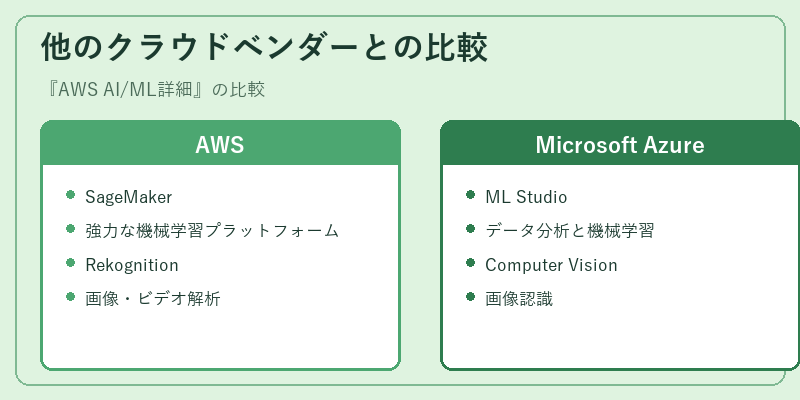 他のクラウドベンダーとの比較

『AWS AI/ML詳細』の比較

AWS

- SageMaker
- 強力な機械学習プラットフォーム
- Rekognition
- 画像・ビデオ解析

Microsoft Azure

- ML Studio
- データ分析と機械学習
- Computer Vision
- 画像認識